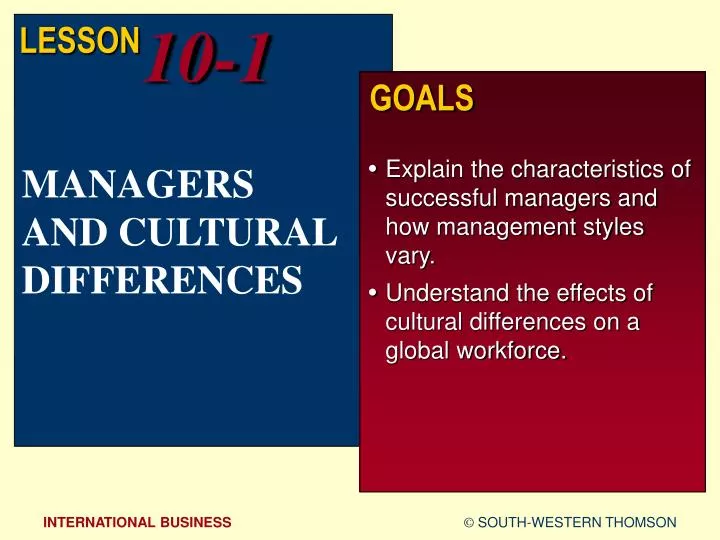 LESSON 10-1

MANAGERS AND CULTURAL DIFFERENCES

GOALS

• Explain the characteristics of successful managers and how management styles vary.

• Understand the effects of cultural differences on a global workforce.

INTERNATIONAL BUSINESS

© SOUTH-WESTERN THOMSON